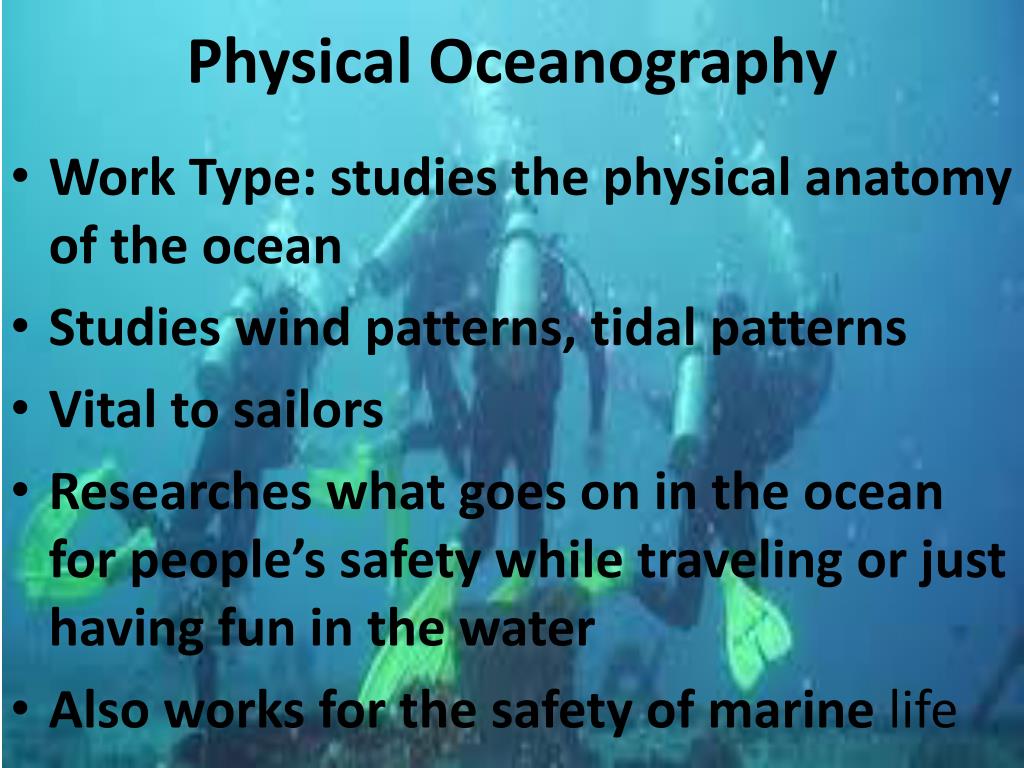 Physical Oceanography

• Work Type: studies the physical anatomy of the ocean
• Studies wind patterns, tidal patterns
• Vital to sailors
• Researches what goes on in the ocean for people's safety while traveling or just having fun in the water
• Also works for the safety of marine life